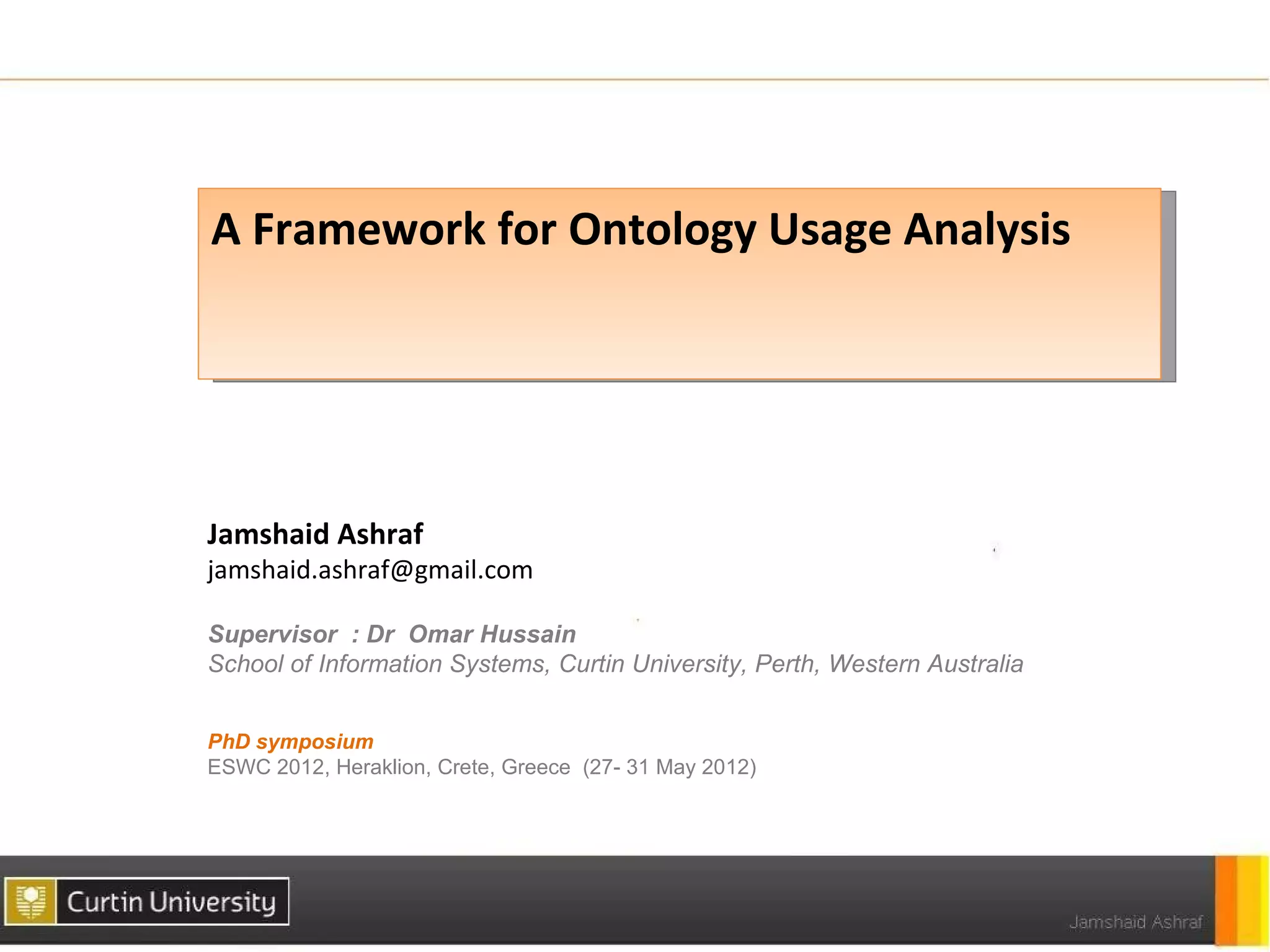 A Framework for Ontology Usage Analysis

Jamshaid Ashraf
jamshaid.ashraf@gmail.com

Supervisor : Dr Omar Hussain
School of Information Systems, Curtin University, Perth, Western Australia

PhD symposium
ESWC 2012, Heraklion, Crete, Greece (27- 31 May 2012)

Curtin University

Jamshaid Ashraf